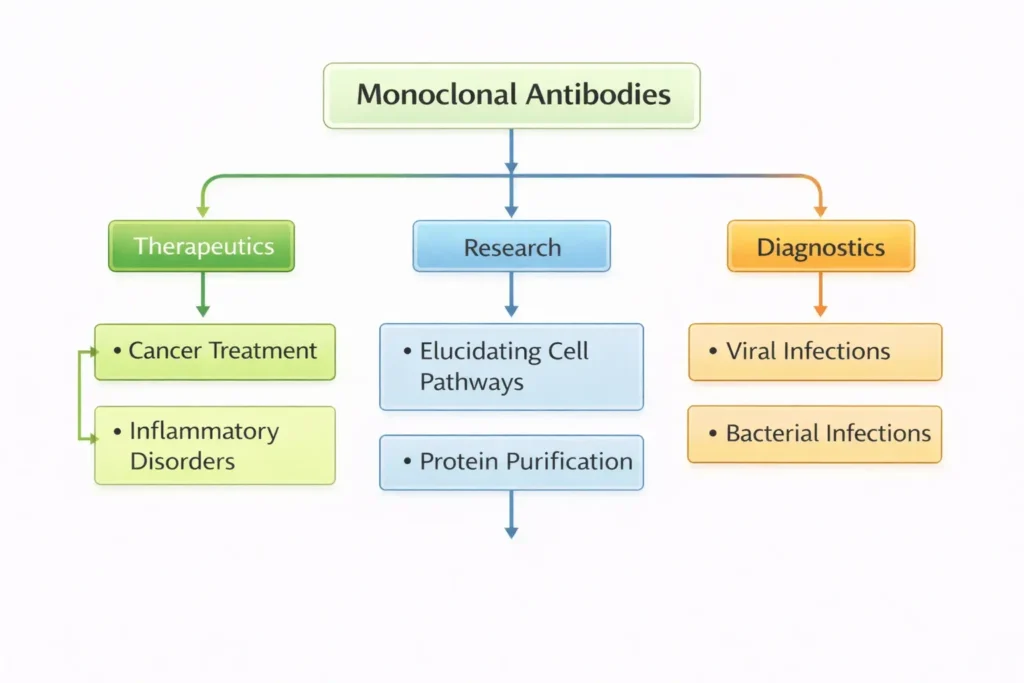 Monoclonal Antibodies

Therapeutics

• Cancer Treatment

• Inflammatory Disorders

Research

• Elucidating Cell Pathways

• Protein Purification

Diagnostics

• Viral Infections

• Bacterial Infections